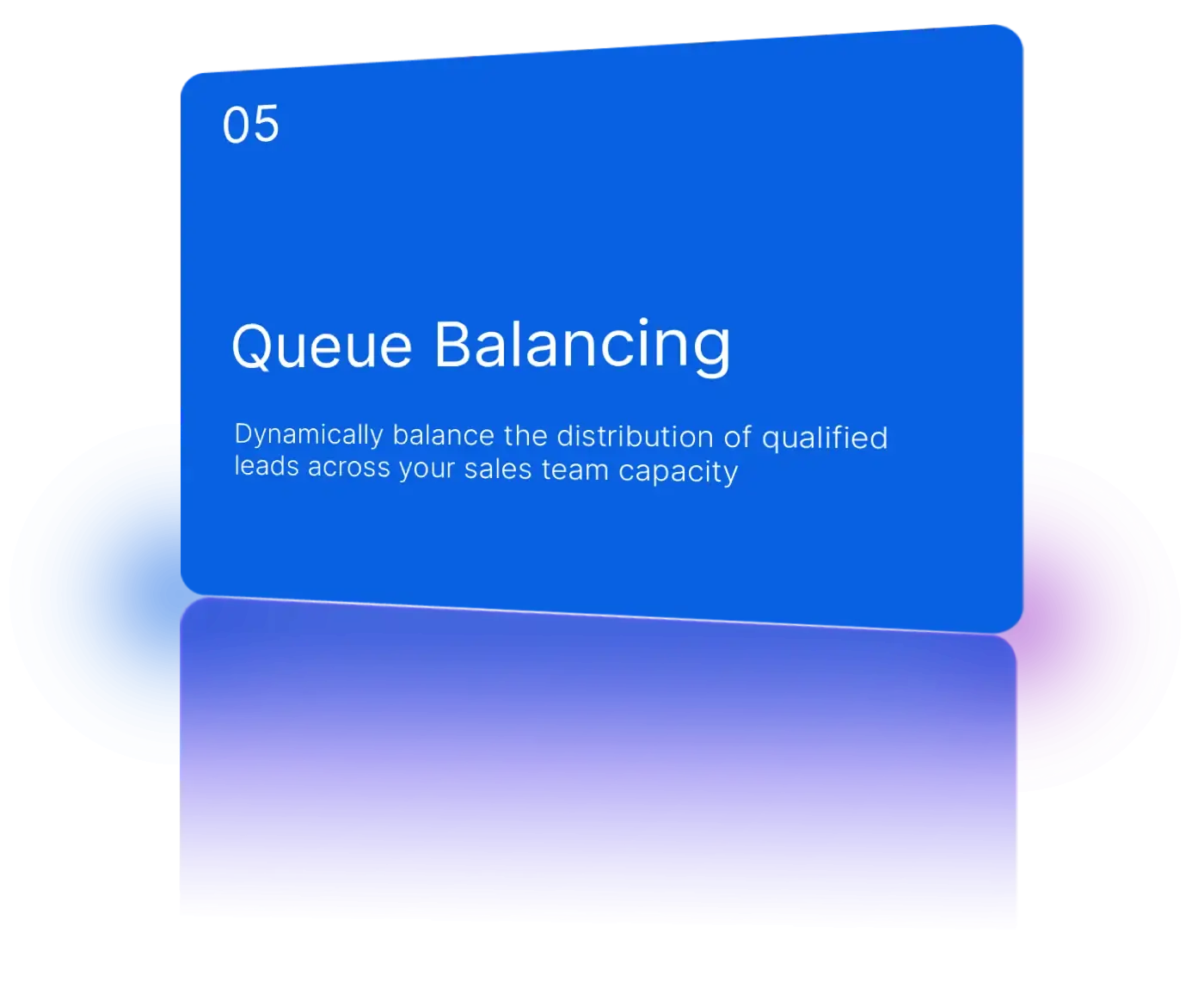 05

Queue Balancing

Dynamically balance the distribution of qualified leads across your sales team capacity